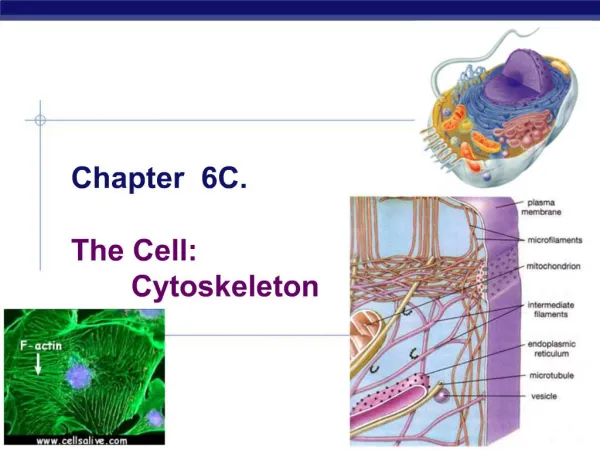 Chapter 6C.

The Cell: Cytoskeleton

F-actin

www.cellsalive.com

plasma membrane

microfilaments

mitochondrion

intermediate filaments

endoplasmic reticulum

microtubule

vesicle